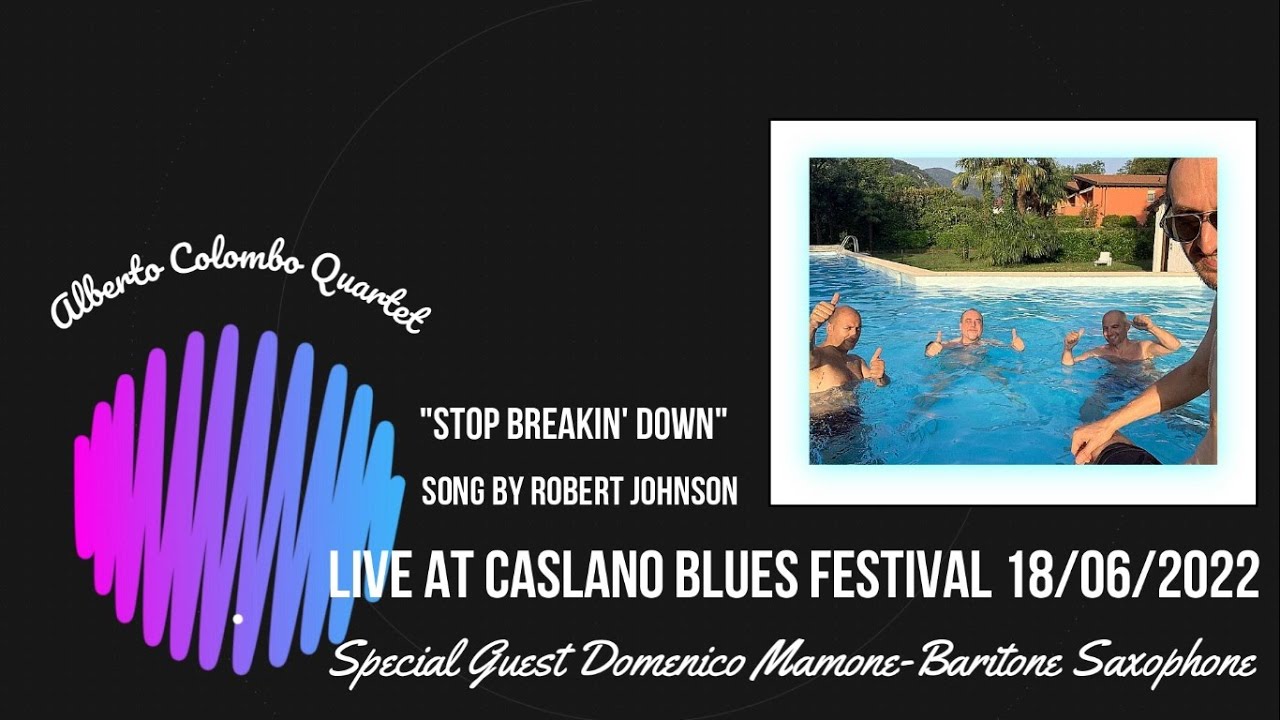 Alberto Colombo Quartet

"STOP BREAKIN' DOWN"

SONG BY ROBERT JOHNSON

LIVE AT CASLANO BLUES FESTIVAL 18/06/2022

Special Guest Domenico Mamone-Baritone Saxophone